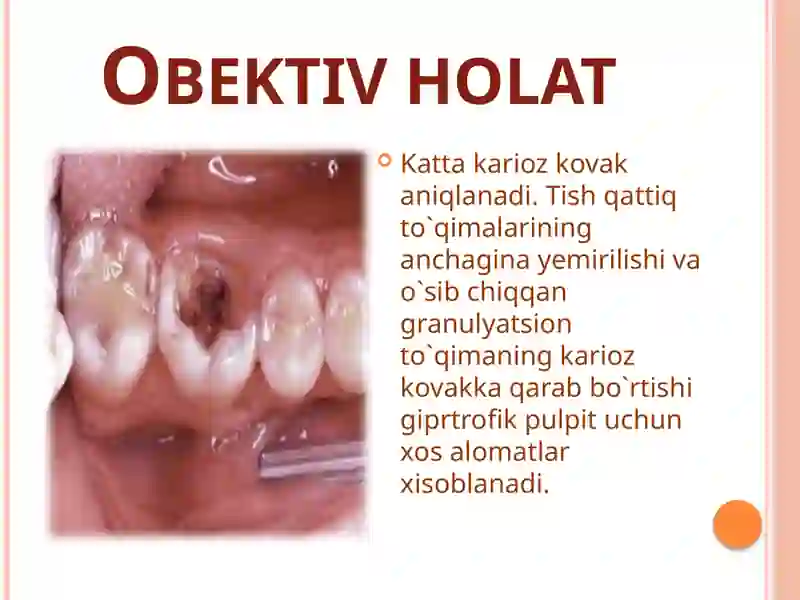 OBEKTIV HOLAT

Katta karioz kovak aniqlanadi. Tish qattiq to`qimalarining anchagina yemirilishi va o`sib chiqqan granulyatsion to`qimaning karioz kovakka qarab bo`rtishi giprtrofik pulpit uchun xos alomatlar xisoblanadi.